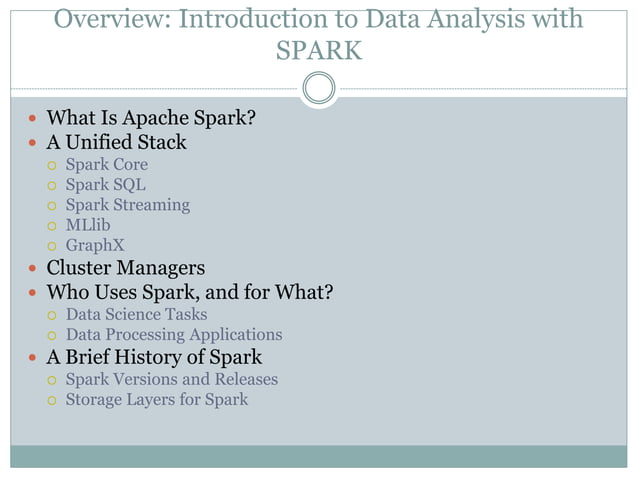 Overview: Introduction to Data Analysis with SPARK

- What Is Apache Spark?
- A Unified Stack
  - Spark Core
  - Spark SQL
  - Spark Streaming
  - MLlib
  - GraphX
- Cluster Managers
- Who Uses Spark, and for What?
  - Data Science Tasks
  - Data Processing Applications
- A Brief History of Spark
  - Spark Versions and Releases
  - Storage Layers for Spark